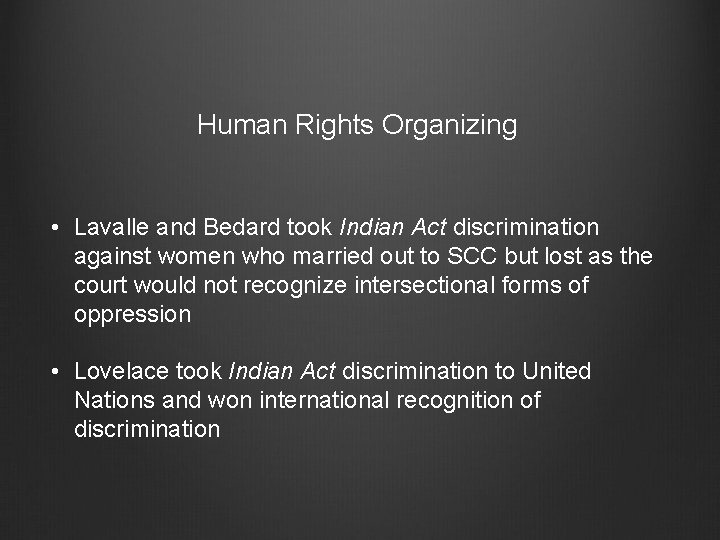 Human Rights Organizing

• Lavalle and Bedard took Indian Act discrimination against women who married out to SCC but lost as the court would not recognize intersectional forms of oppression

• Lovelace took Indian Act discrimination to United Nations and won international recognition of discrimination